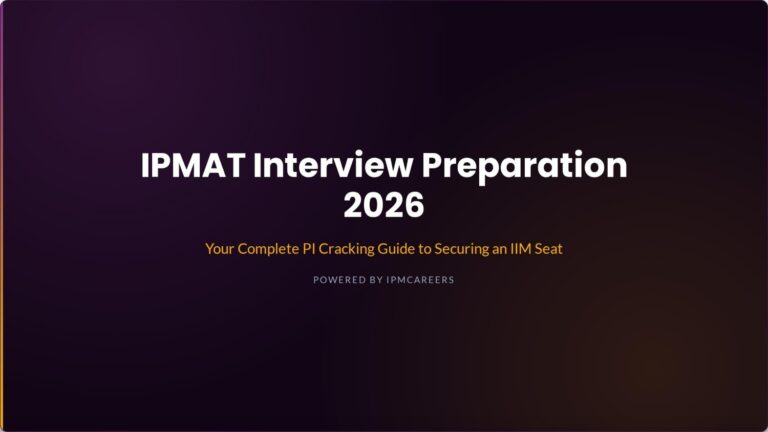 IPMAT Interview Preparation 2026

Your Complete PI Cracking Guide to Securing an IIM Seat

POWERED BY IPMCAREERS